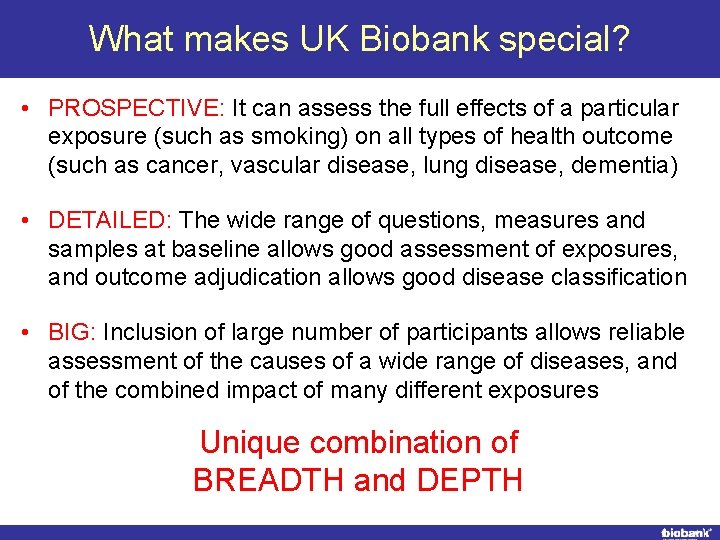 What makes UK Biobank special?

• PROSPECTIVE: It can assess the full effects of a particular exposure (such as smoking) on all types of health outcome (such as cancer, vascular disease, lung disease, dementia)

• DETAILED: The wide range of questions, measures and samples at baseline allows good assessment of exposures, and outcome adjudication allows good disease classification

• BIG: Inclusion of large number of participants allows reliable assessment of the causes of a wide range of diseases, and of the combined impact of many different exposures

Unique combination of BREADTH and DEPTH

biobank